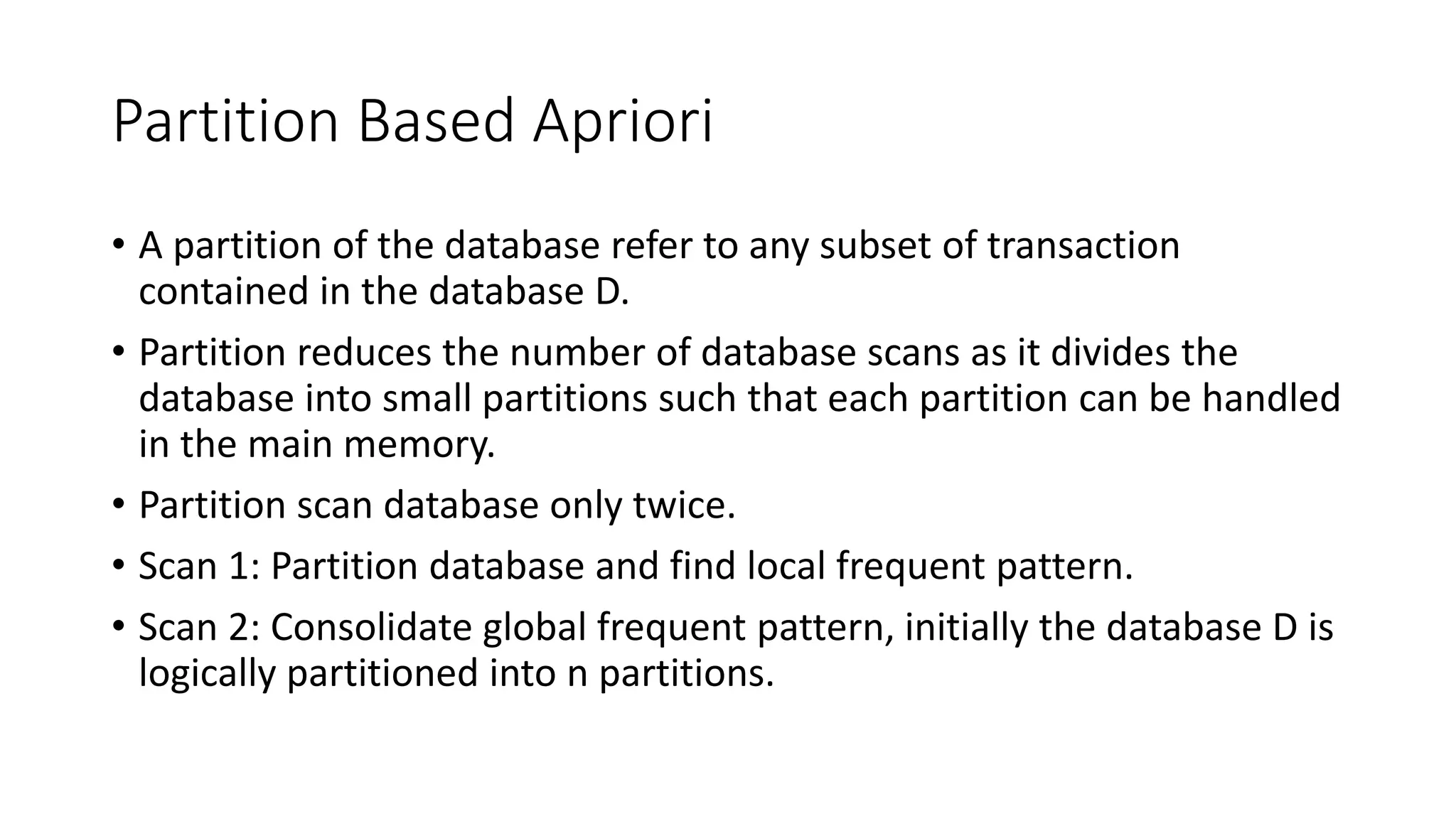 Partition Based Apriori

• A partition of the database refer to any subset of transaction contained in the database D.

• Partition reduces the number of database scans as it divides the database into small partitions such that each partition can be handled in the main memory.

• Partition scan database only twice.

• Scan 1: Partition database and find local frequent pattern.

• Scan 2: Consolidate global frequent pattern, initially the database D is logically partitioned into n partitions.